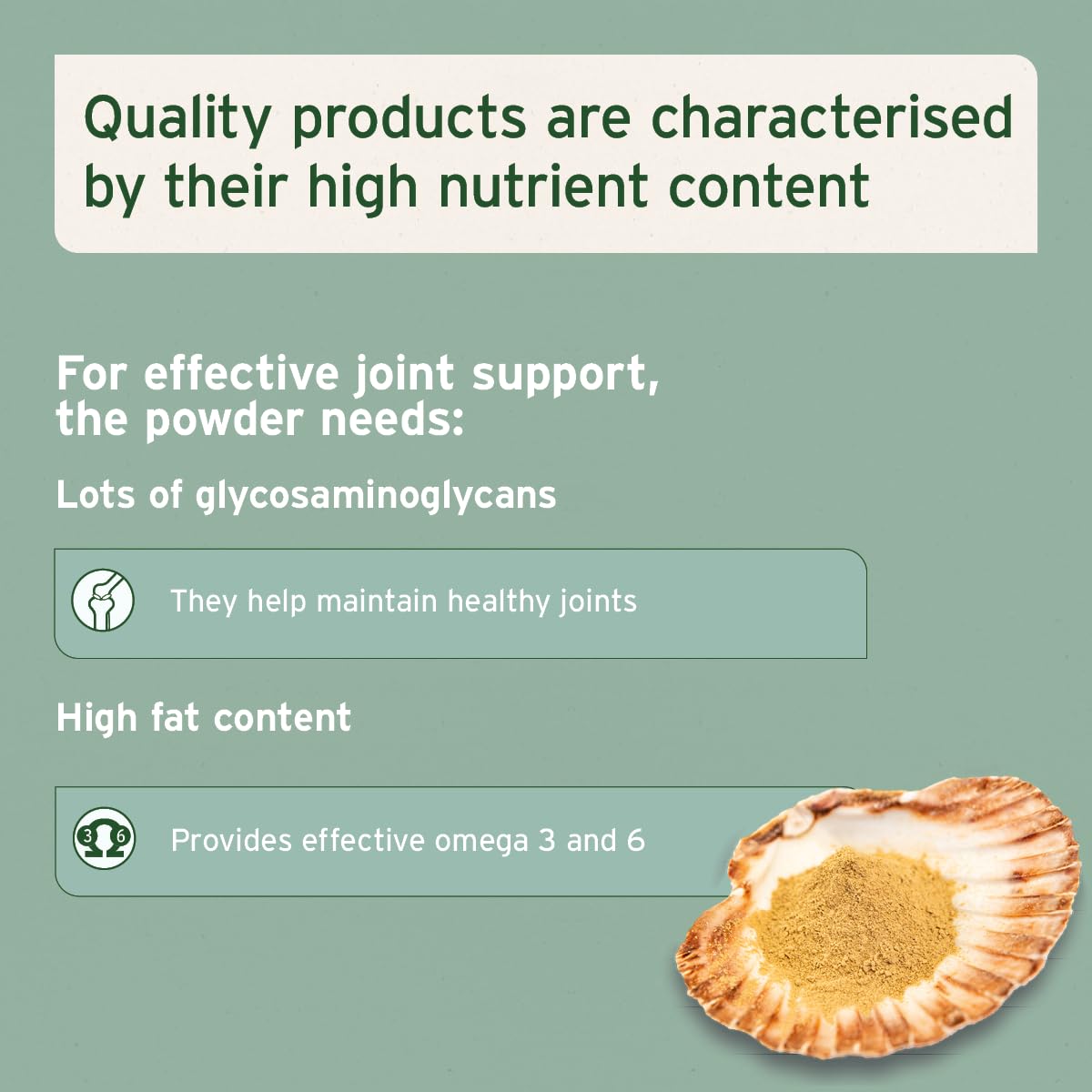 Quality products are characterised by their high nutrient content

For effective joint support, the powder needs:

Lots of glycosaminoglycans

They help maintain healthy joints

High fat content

3 6

Provides effective omega 3 and 6